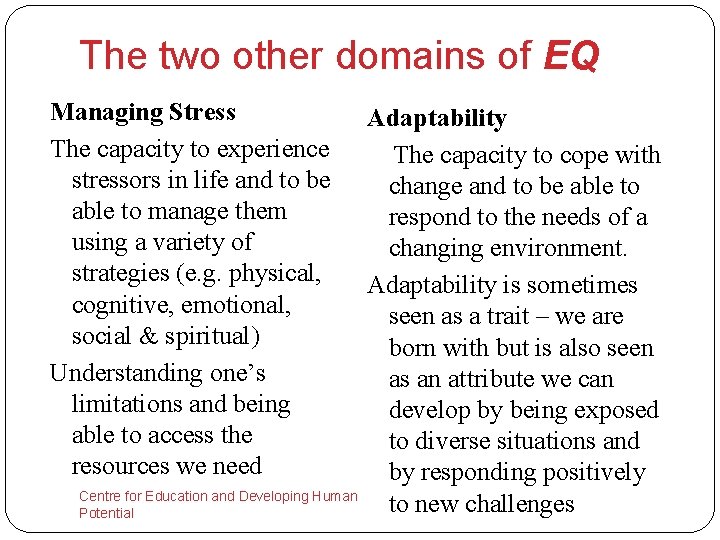 The two other domains of EQ

Managing Stress

The capacity to experience stressors in life and to be able to manage them using a variety of strategies (e.g. physical, cognitive, emotional, social & spiritual)

Understanding one's limitations and being able to access the resources we need

Centre for Education and Developing Human Potential

Adaptability

The capacity to cope with change and to be able to respond to the needs of a changing environment.

Adaptability is sometimes seen as a trait – we are born with but is also seen as an attribute we can develop by being exposed to diverse situations and by responding positively to new challenges